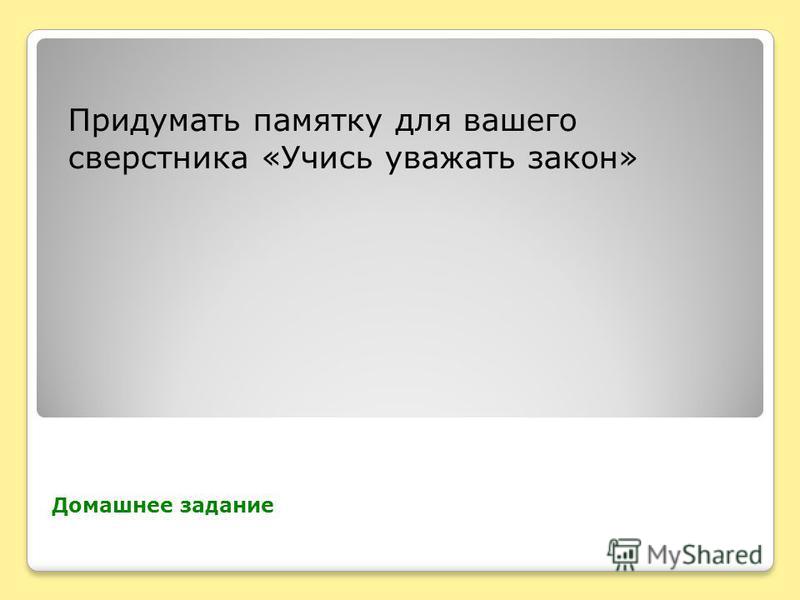 Придумать памятку для вашего сверстника «Учись уважать закон»

Домашнее задание

MyShared